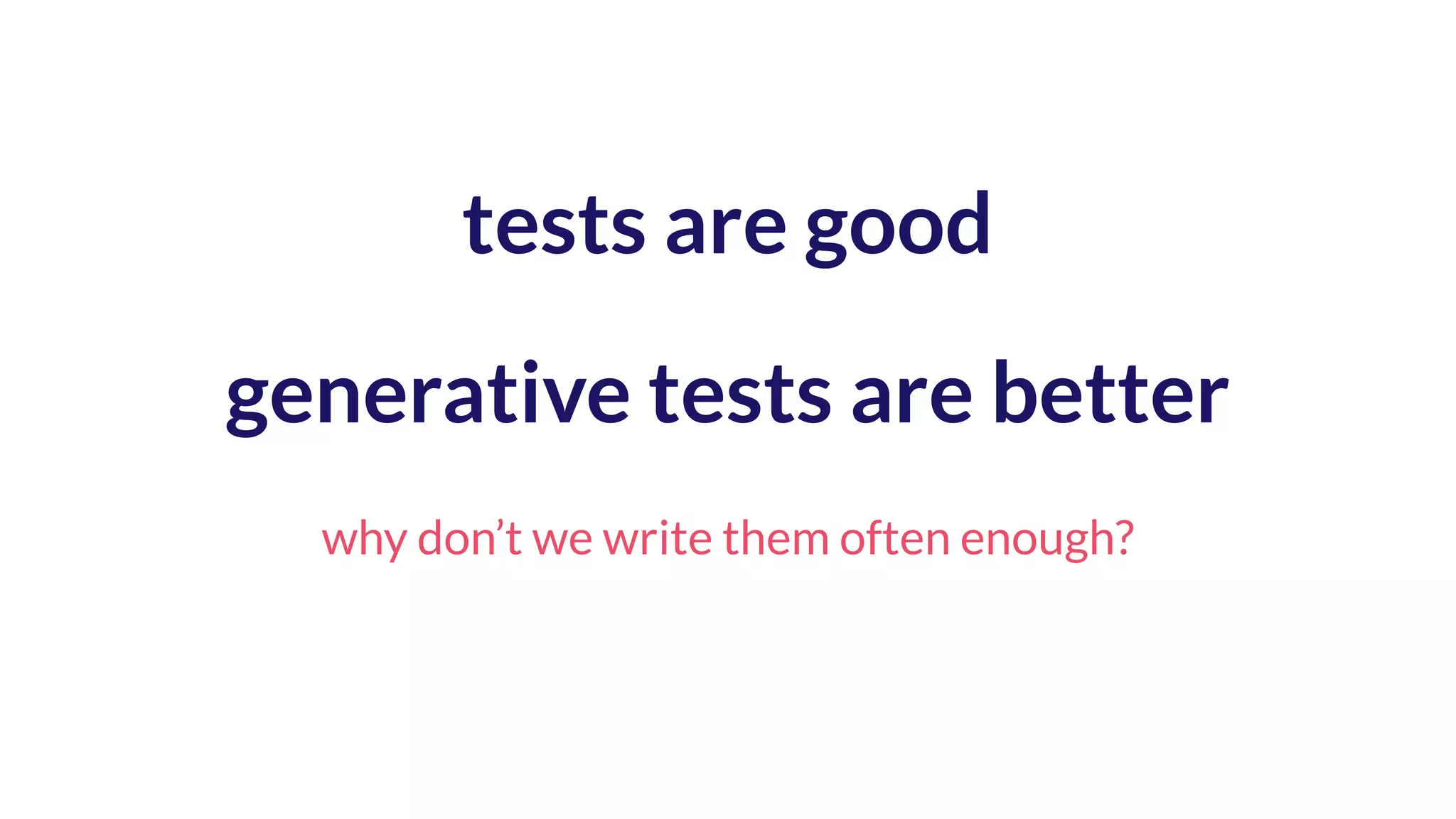 tests are good

generative tests are better

why don’t we write them often enough?